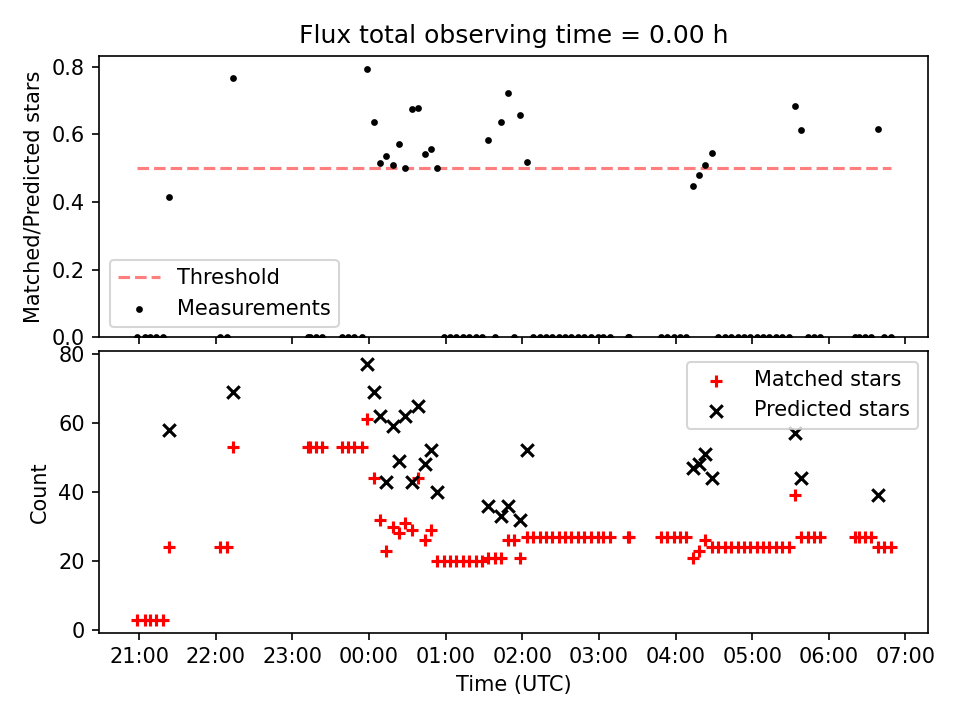 Flux total observing time = 0.00 h

Matched/Predicted stars

0.8
0.6
0.4
0.2
0.0

Threshold
Measurements

Count

80
60
40
20
0

Matched stars
Predicted stars

21:00 22:00 23:00 00:00 01:00 02:00 03:00 04:00 05:00 06:00 07:00

Time (UTC)